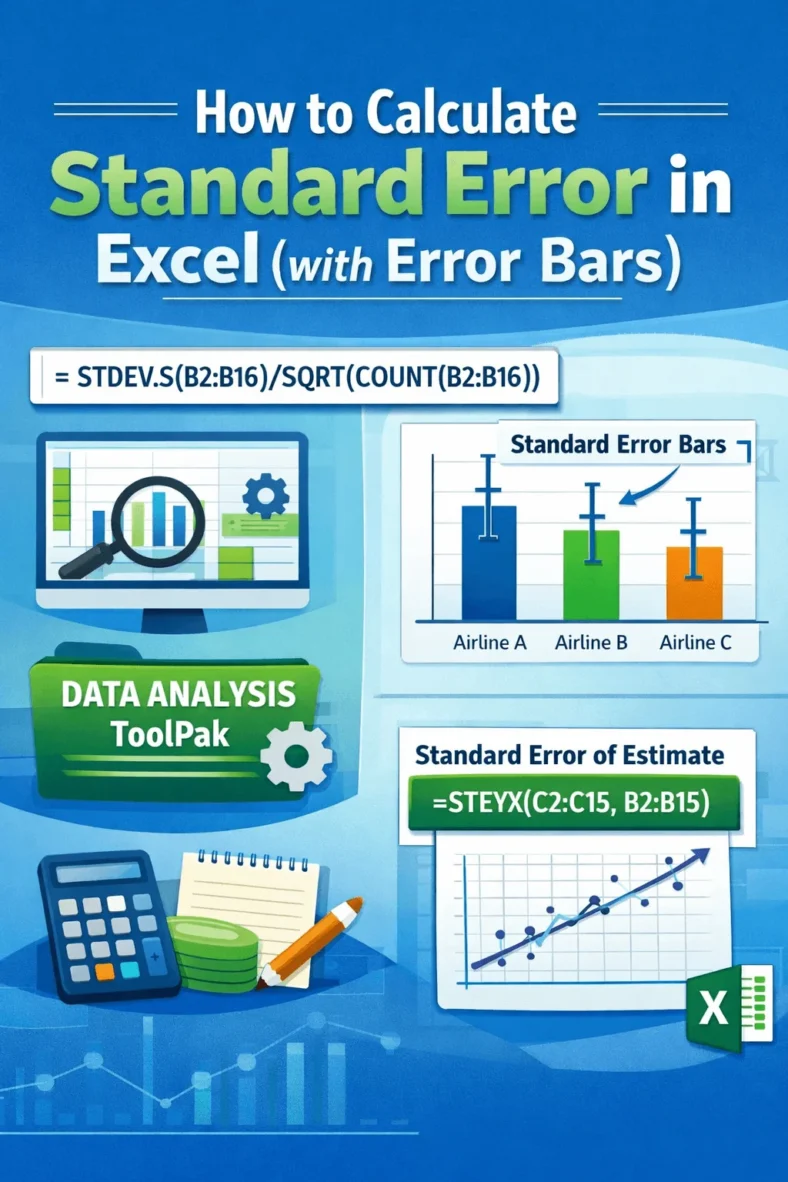 How to Calculate Standard Error in Excel (with Error Bars)

= STDEV.S(B2:B16)/SQRT(COUNT(B2:B16))

Standard Error Bars

Airline A Airline B Airline C

DATA ANALYSIS ToolPak

Standard Error of Estimate

=STEYX(C2:C15, B2:B15)

X